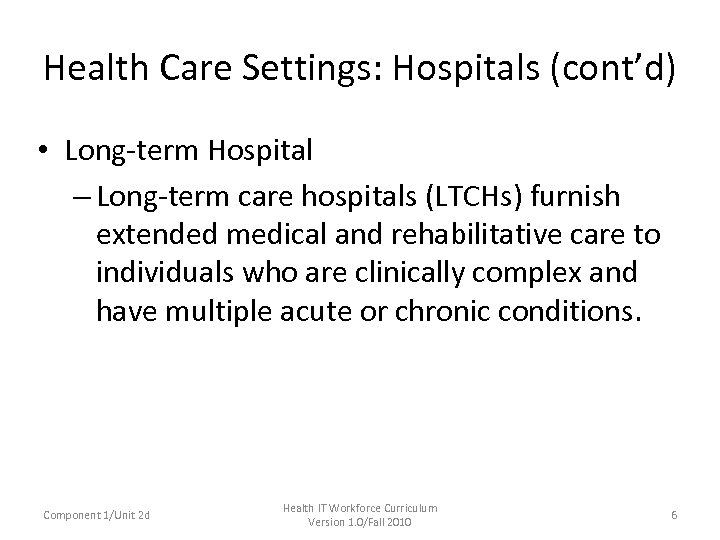 Health Care Settings: Hospitals (cont'd)

• Long-term Hospital

– Long-term care hospitals (LTCHs) furnish extended medical and rehabilitative care to individuals who are clinically complex and have multiple acute or chronic conditions.

Component 1/Unit 2d

Health IT Workforce Curriculum
Version 1.0/Fall 2010

6